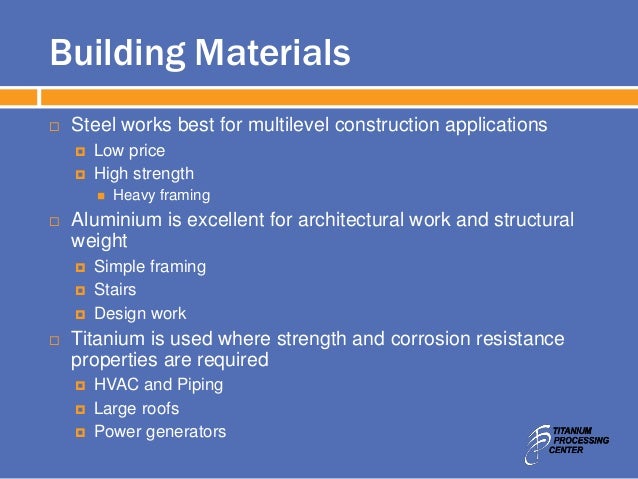 Building Materials

Steel works best for multilevel construction applications

Low price

High strength

Heavy framing

Aluminium is excellent for architectural work and structural weight

Simple framing

Stairs

Design work

Titanium is used where strength and corrosion resistance properties are required

HVAC and Piping

Large roofs

Power generators

TITANIUM PROCESSING CENTER